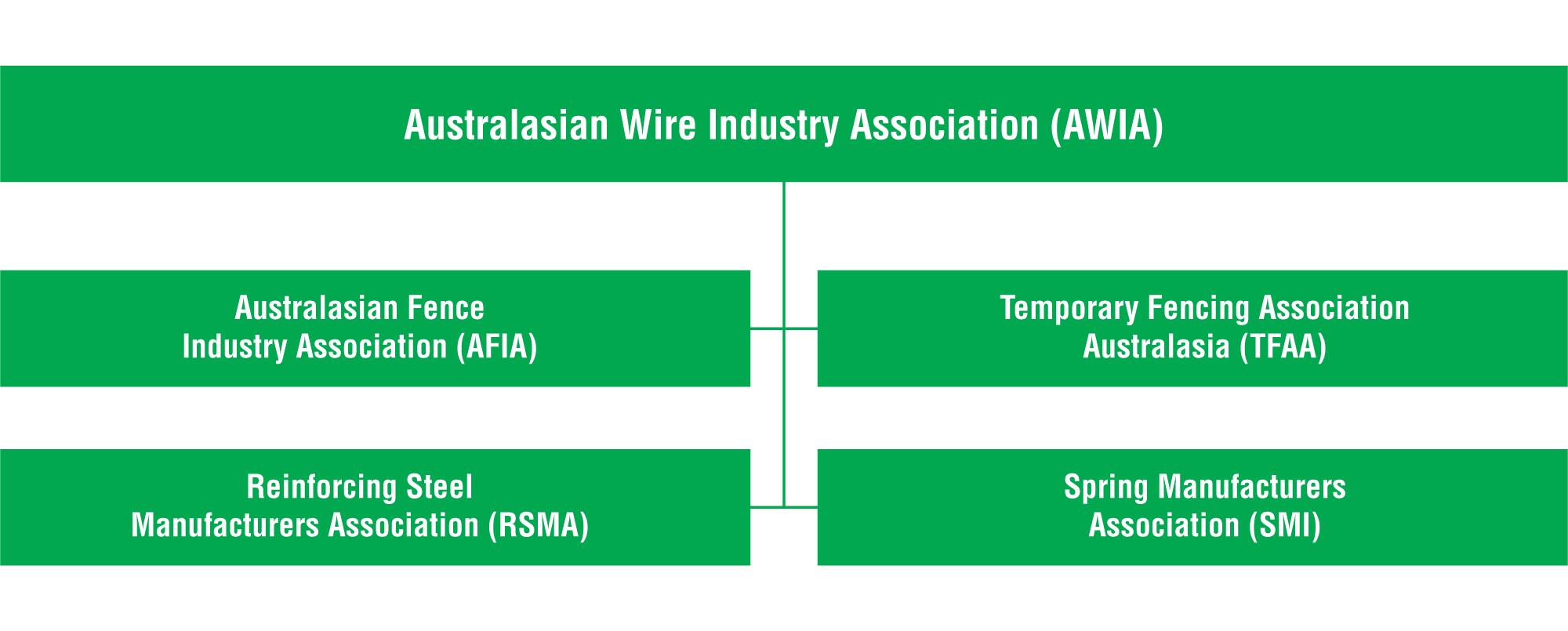 Australasian Wire Industry Association (AWIA)

Australasian Fence Industry Association (AFIA)

Temporary Fencing Association Australasia (TFAA)

Reinforcing Steel Manufacturers Association (RSMA)

Spring Manufacturers Association (SMI)